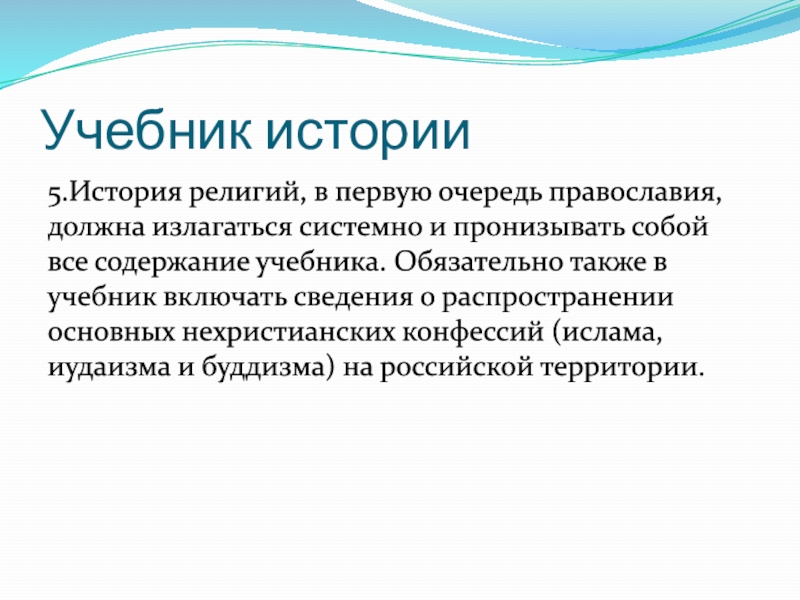 Учебник истории

5.История религий, в первую очередь православия, должна излагаться системно и пронизывать собой все содержание учебника. Обязательно также в учебник включать сведения о распространении основных нехристианских конфессий (ислама, иудаизма и буддизма) на российской территории.